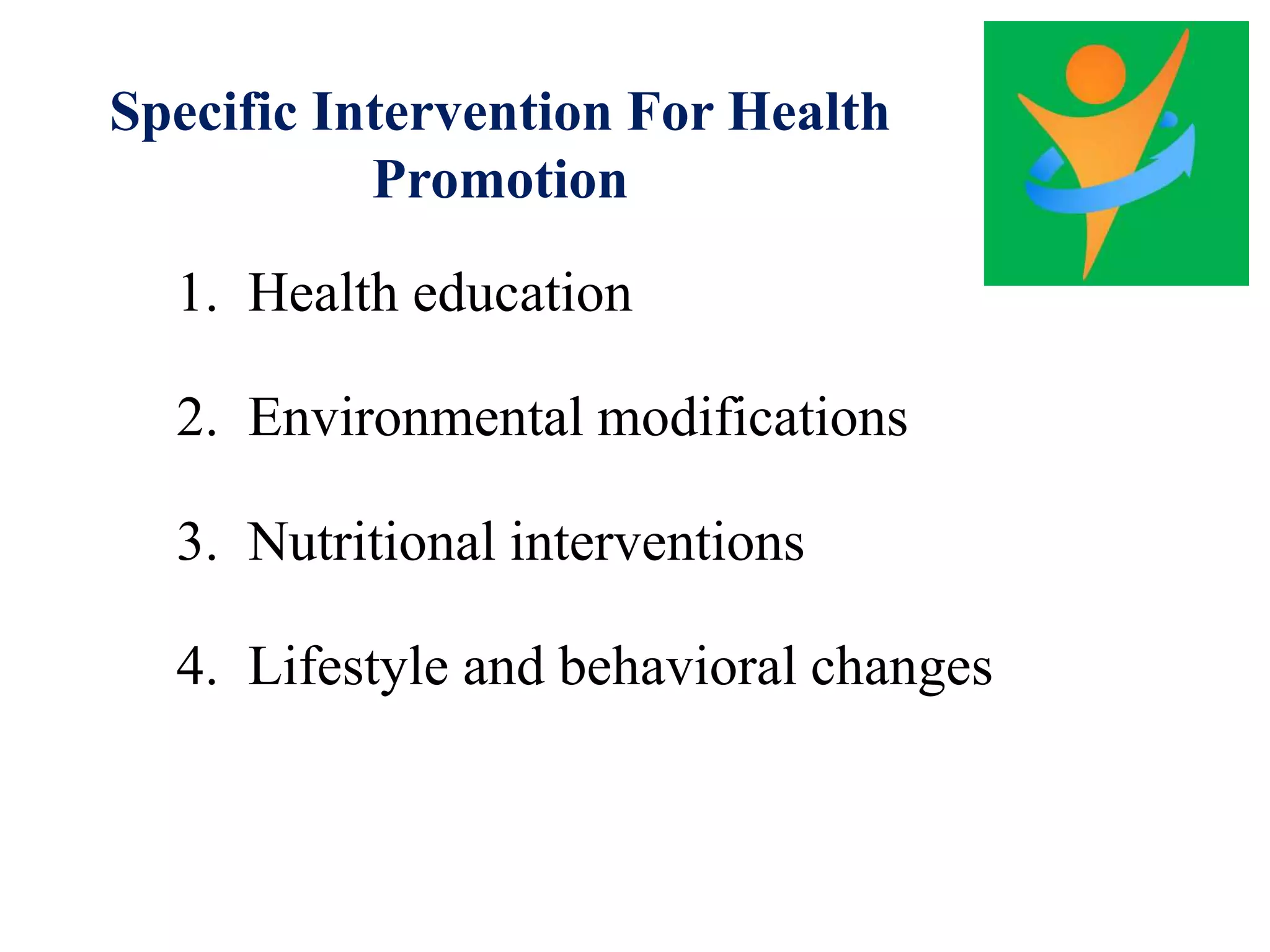 Specific Intervention For Health Promotion

1. Health education

2. Environmental modifications

3. Nutritional interventions

4. Lifestyle and behavioral changes